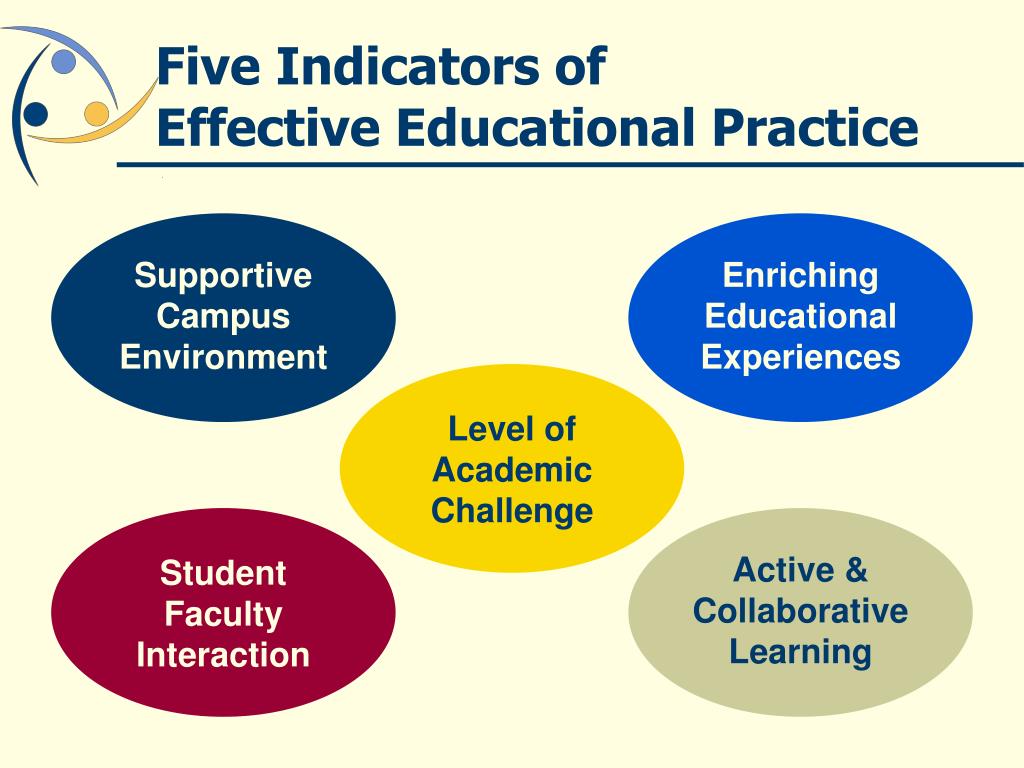 Five Indicators of
Effective Educational Practice

Supportive Campus Environment

Enriching Educational Experiences

Level of Academic Challenge

Student Faculty Interaction

Active & Collaborative Learning